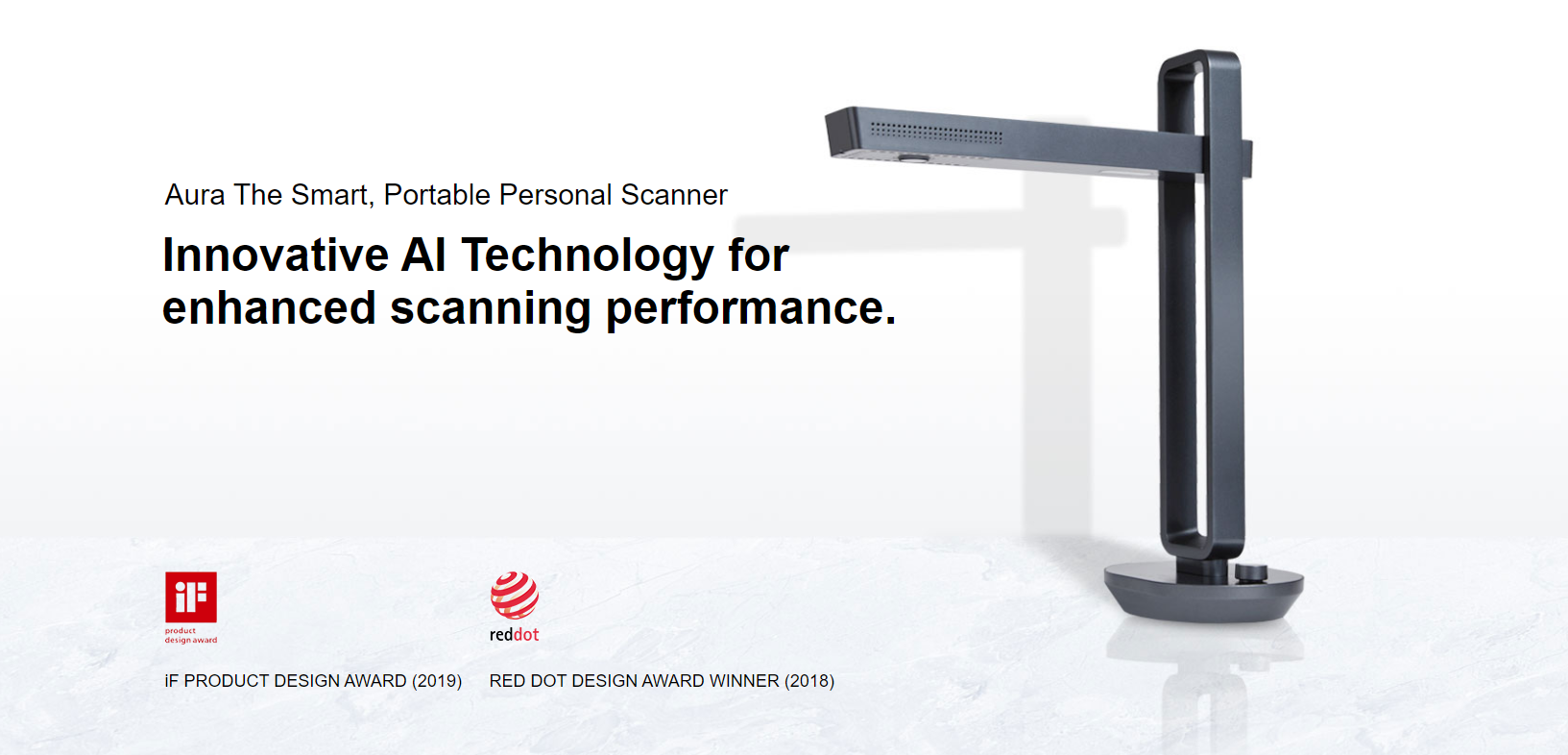 Aura The Smart, Portable Personal Scanner

Innovative AI Technology for enhanced scanning performance.

iF
product design award

reddot

iF PRODUCT DESIGN AWARD (2019)

RED DOT DESIGN AWARD WINNER (2018)